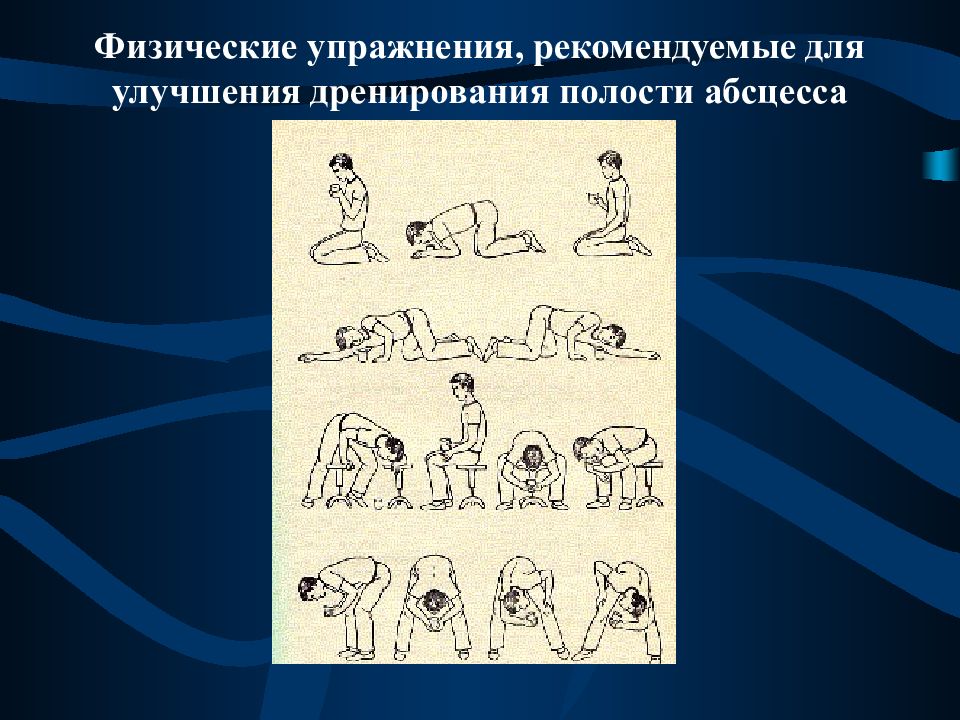 Физические упражнения, рекомендуемые для улучшения дренирования полости абсцесса